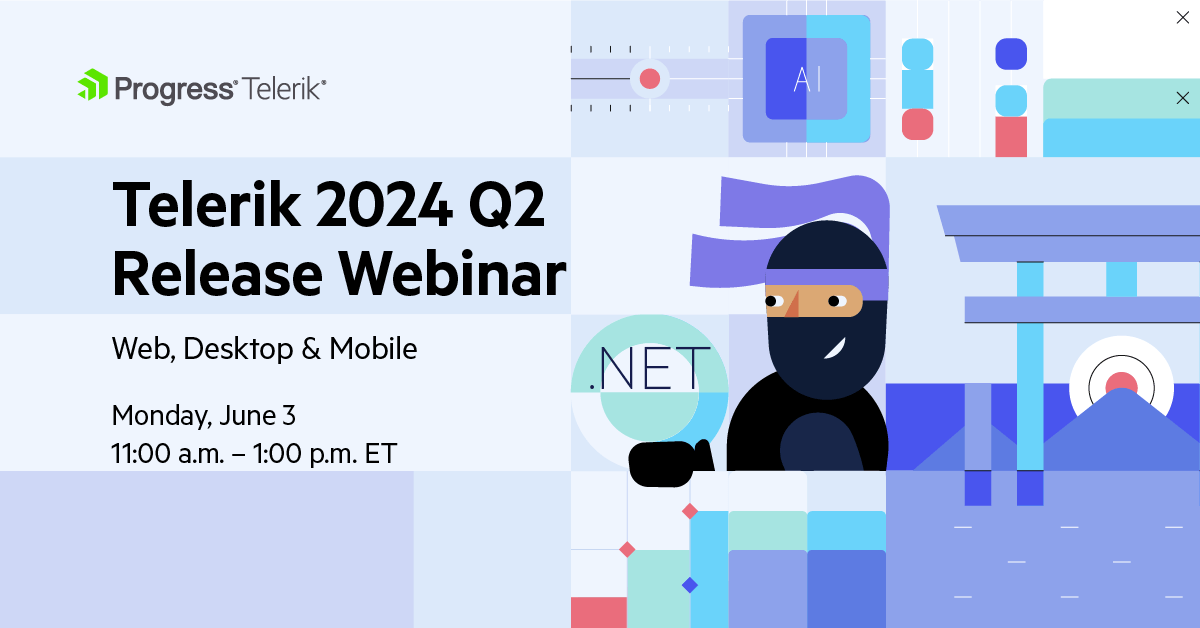 Progress® Telerik®

Telerik 2024 Q2 Release Webinar

Web, Desktop & Mobile

Monday, June 3
11:00 a.m. – 1:00 p.m. ET

AI

.NET